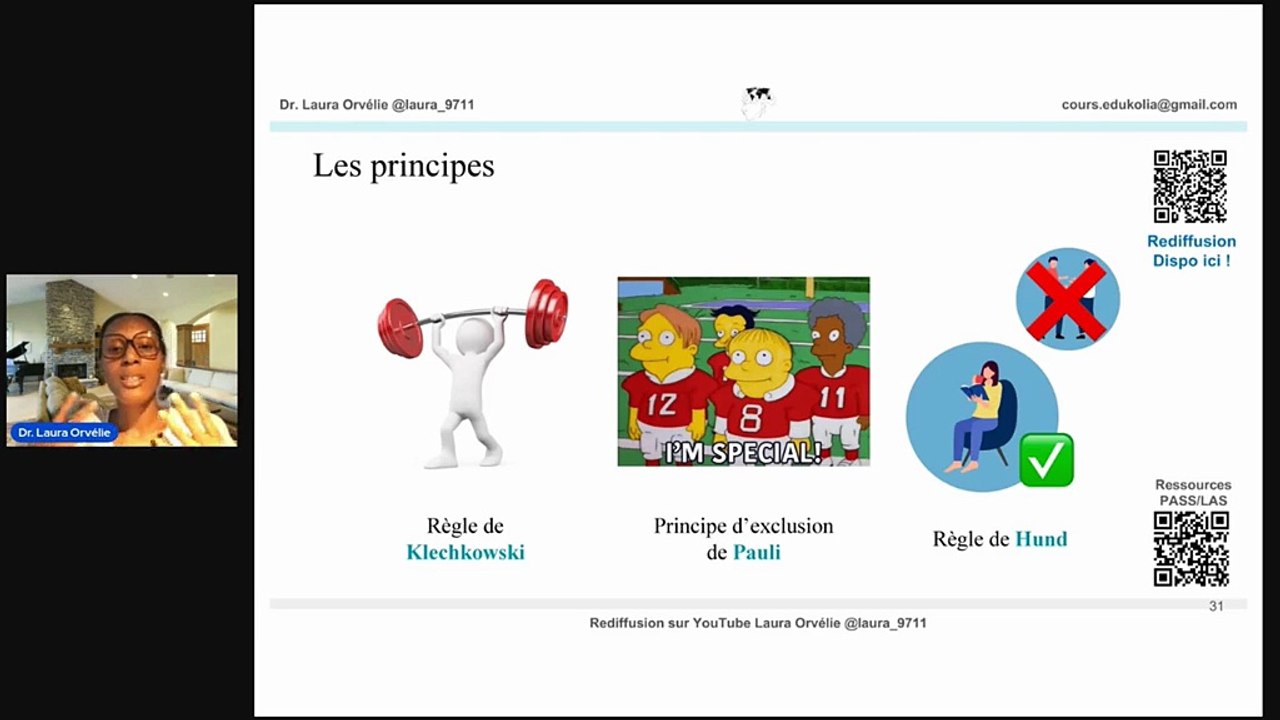 Dr. Laura Orvélie

Dr. Laura Orvélie @laura_9711

cours.edukolia@gmail.com

Les principes

Rediffusion Dispo ici !

12 8 11

I'M SPECIAL!

Règle de Klechkowski

Principe d'exclusion de Pauli

Règle de Hund

Ressources PASS/LAS

31

Rediffusion sur YouTube Laura Orvélie @laura_9711